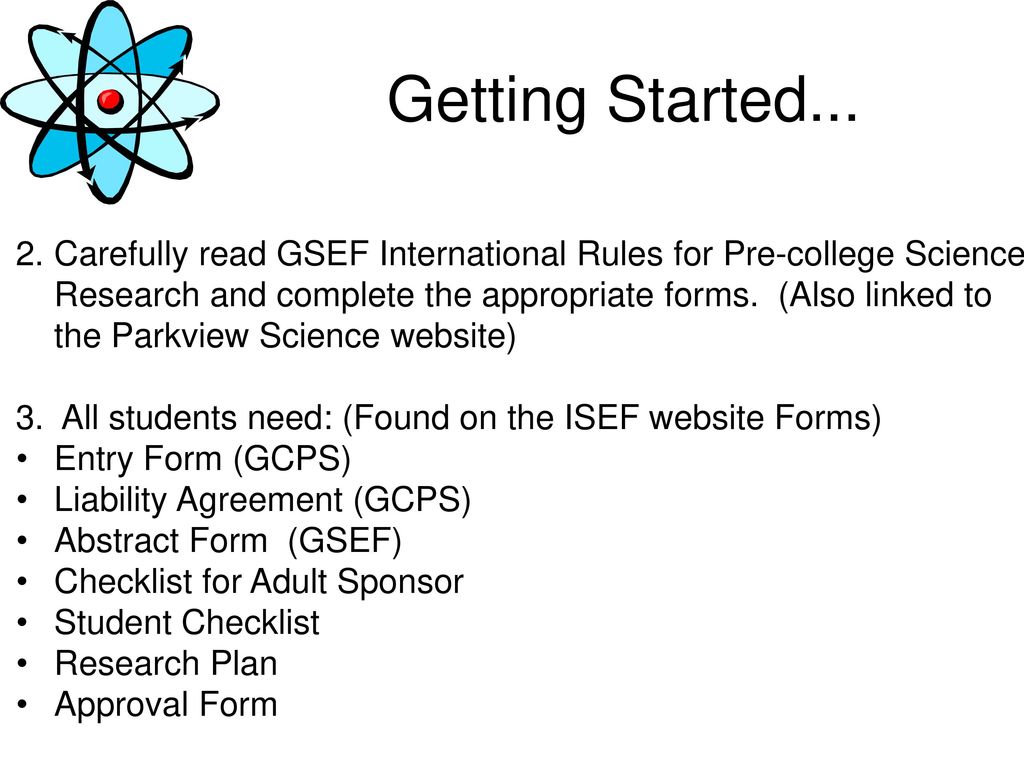 Getting Started...

2. Carefully read GSEF International Rules for Pre-college Science Research and complete the appropriate forms. (Also linked to the Parkview Science website)

3. All students need: (Found on the ISEF website Forms)
• Entry Form (GCPS)
• Liability Agreement (GCPS)
• Abstract Form (GSEF)
• Checklist for Adult Sponsor
• Student Checklist
• Research Plan
• Approval Form